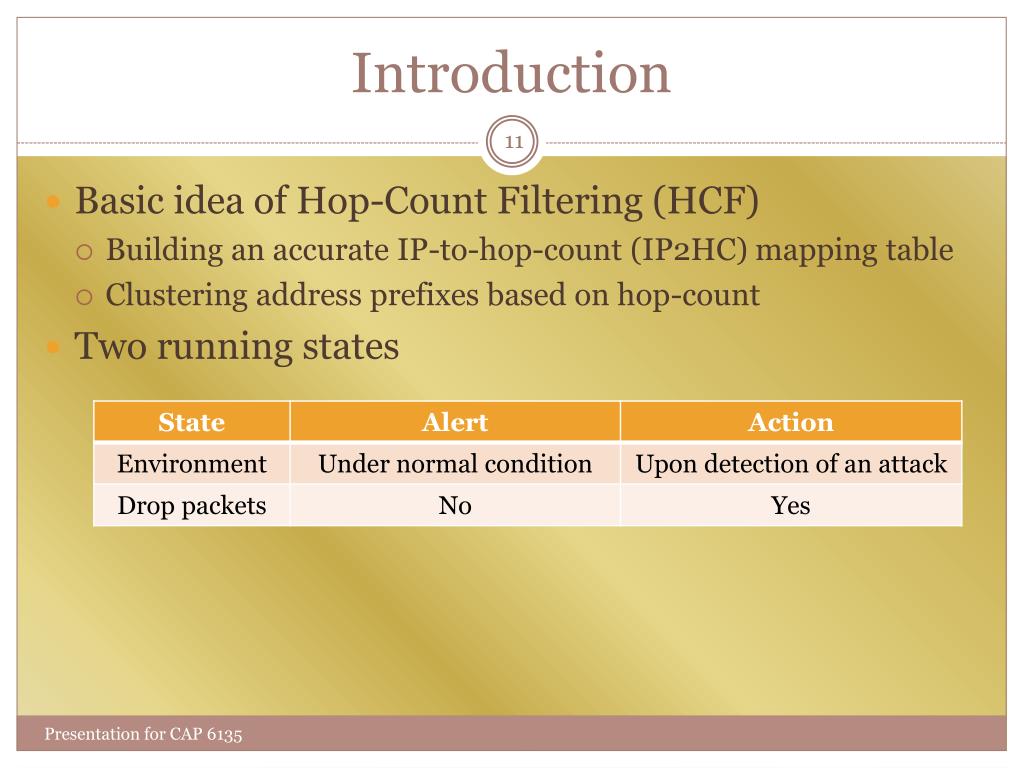 Introduction

11

Basic idea of Hop-Count Filtering (HCF)
Building an accurate IP-to-hop-count (IP2HC) mapping table
Clustering address prefixes based on hop-count

Two running states

| State | Alert | Action |
|---|---|---|
| Environment | Under normal condition | Upon detection of an attack |
| Drop packets | No | Yes |

Presentation for CAP 6135